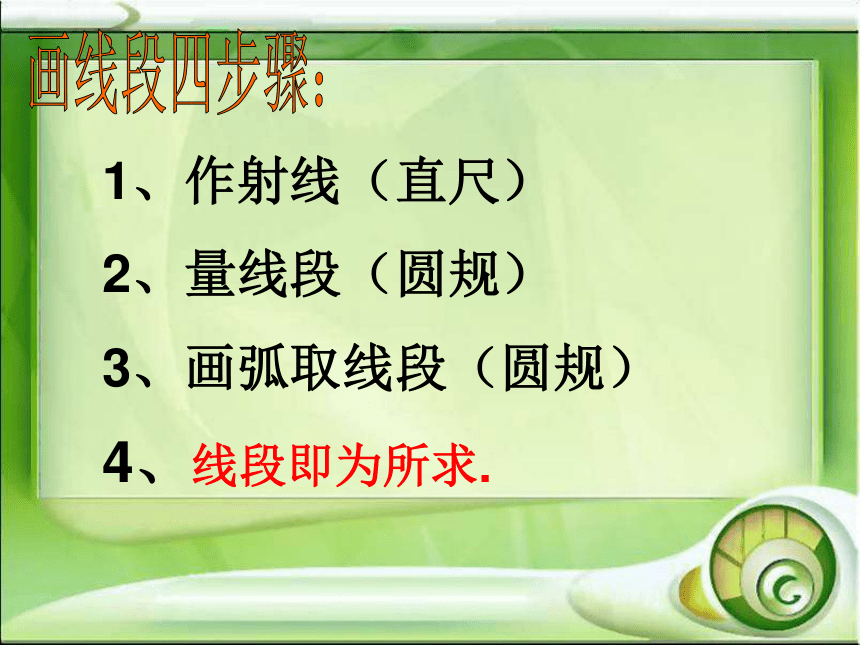 画线段四步骤:

1、作射线（直尺）

2、量线段（圆规）

3、画弧取线段（圆规）

4、线段即为所求.